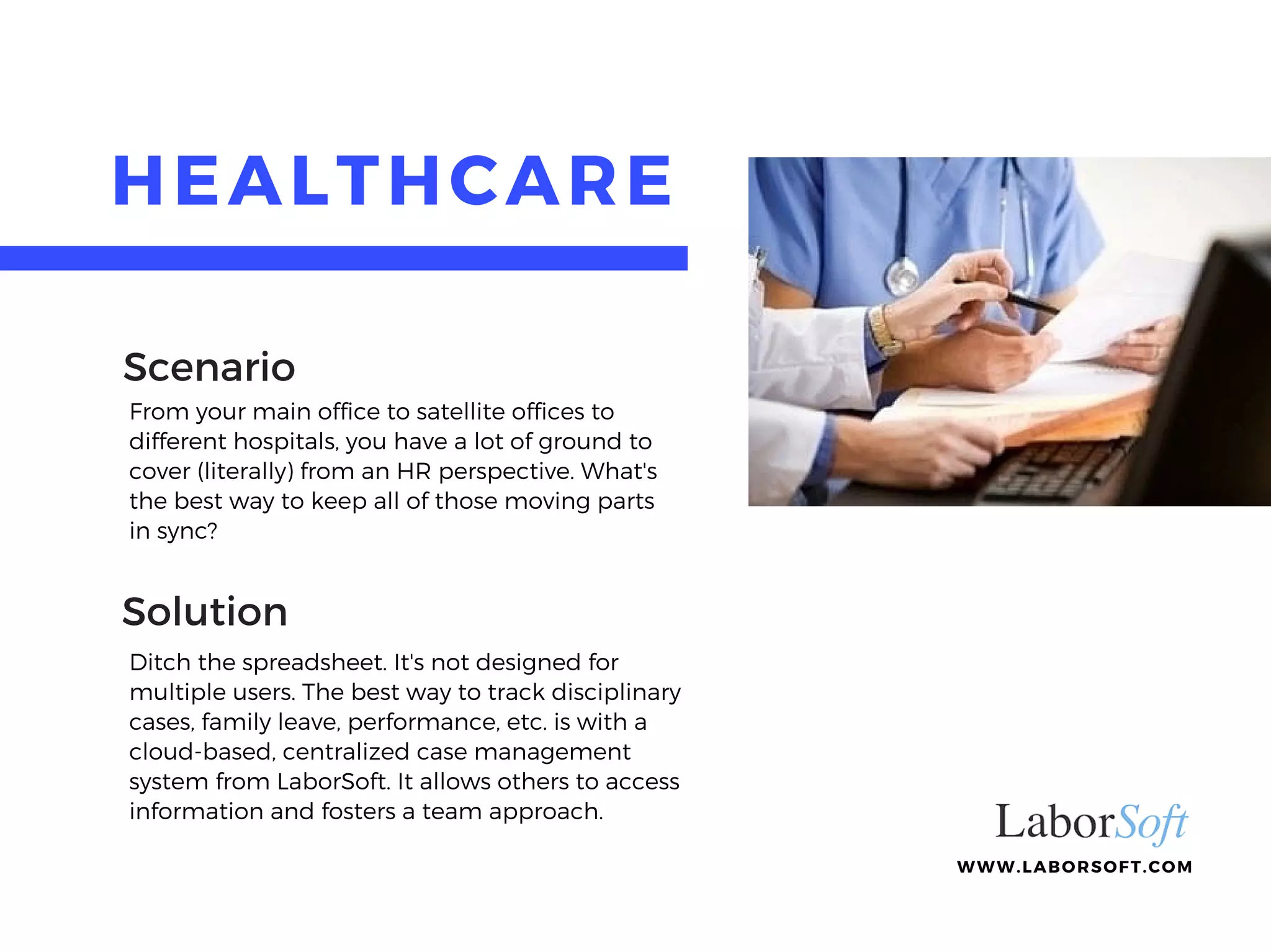 HEALTHCARE

Scenario

From your main office to satellite offices to different hospitals, you have a lot of ground to cover (literally) from an HR perspective. What's the best way to keep all of those moving parts in sync?

Solution

Ditch the spreadsheet. It's not designed for multiple users. The best way to track disciplinary cases, family leave, performance, etc. is with a cloud-based, centralized case management system from LaborSoft. It allows others to access information and fosters a team approach.

LaborSoft

WWW.LABORSOFT.COM